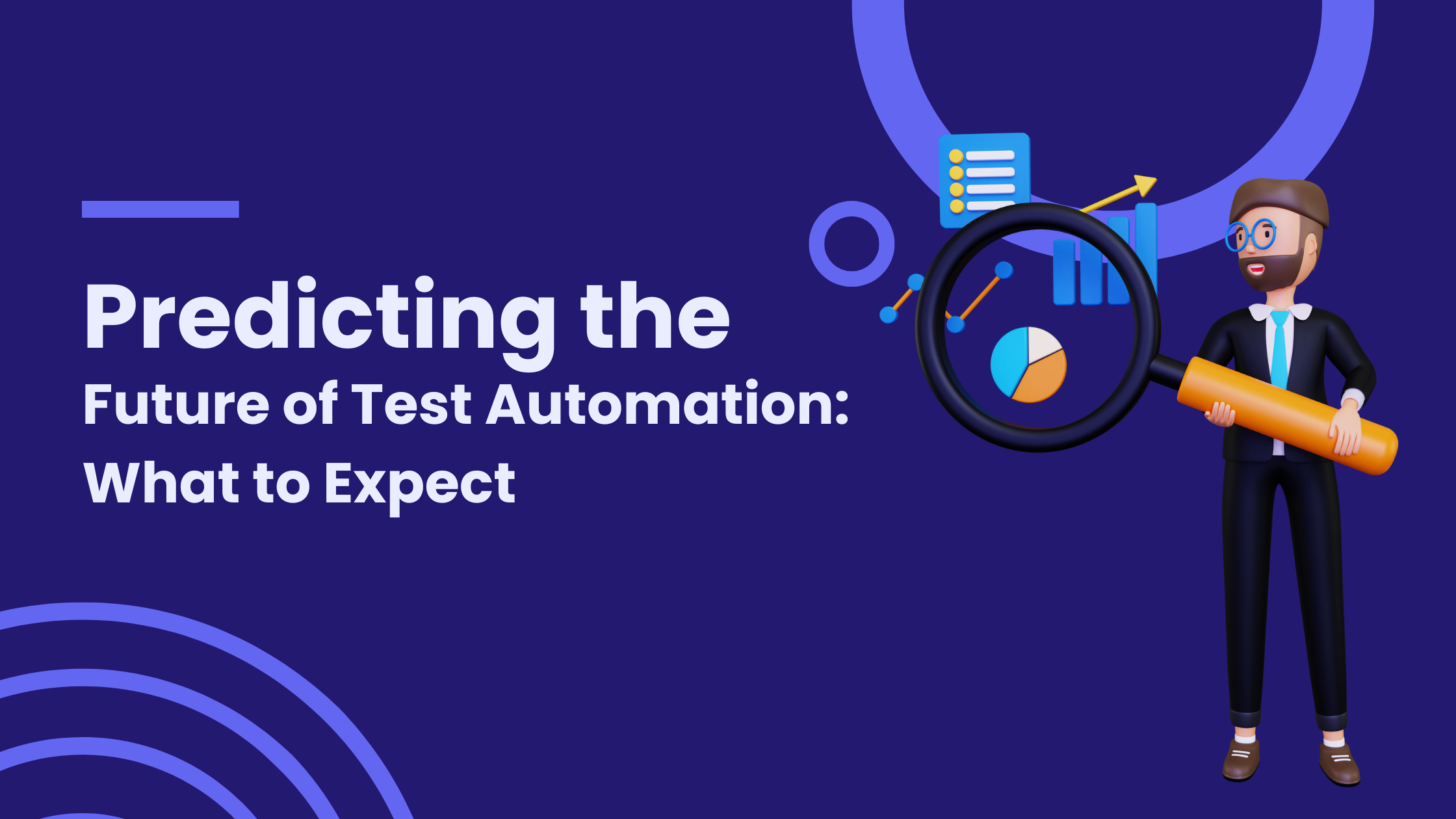 Predicting the
Future of Test Automation:
What to Expect